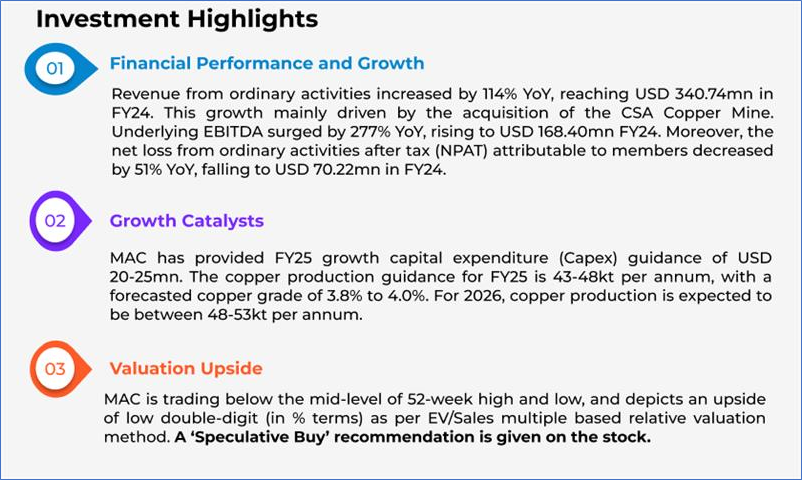 Investment Highlights

01 Financial Performance and Growth

Revenue from ordinary activities increased by 114% YoY, reaching USD 340.74mn in FY24. This growth mainly driven by the acquisition of the CSA Copper Mine. Underlying EBITDA surged by 277% YoY, rising to USD 168.40mn FY24. Moreover, the net loss from ordinary activities after tax (NPAT) attributable to members decreased by 51% YoY, falling to USD 70.22mn in FY24.

02 Growth Catalysts

MAC has provided FY25 growth capital expenditure (Capex) guidance of USD 20-25mn. The copper production guidance for FY25 is 43-48kt per annum, with a forecasted copper grade of 3.8% to 4.0%. For 2026, copper production is expected to be between 48-53kt per annum.

03 Valuation Upside

MAC is trading below the mid-level of 52-week high and low, and depicts an upside of low double-digit (in % terms) as per EV/Sales multiple based relative valuation method. A 'Speculative Buy' recommendation is given on the stock.